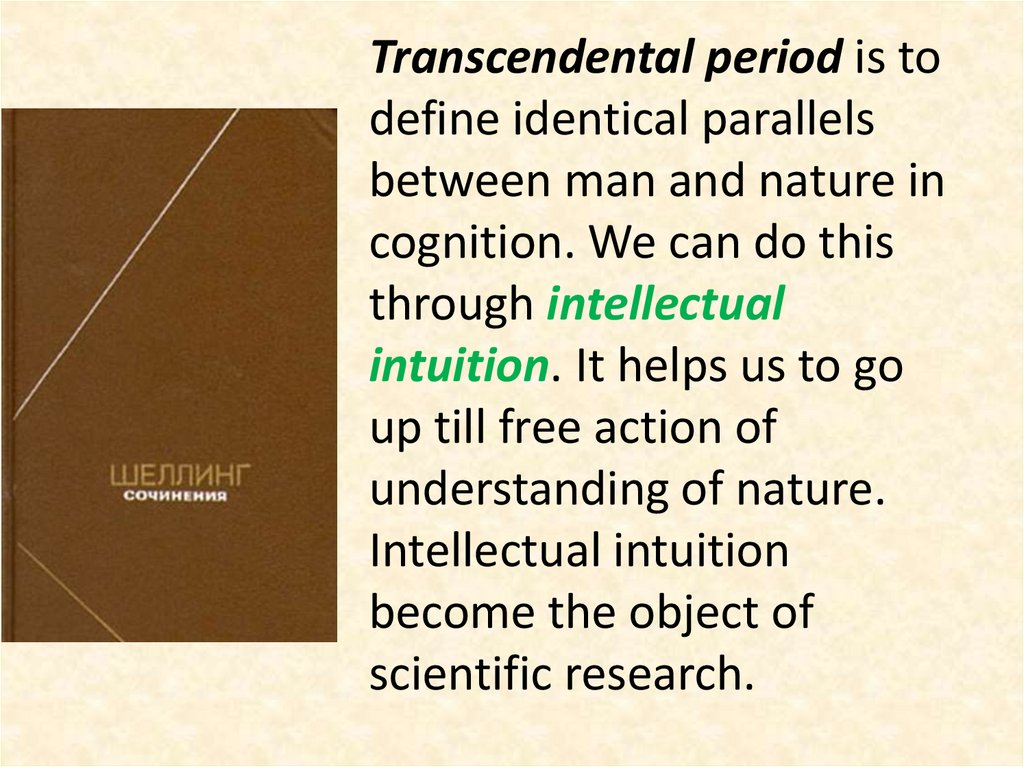 ШЕЛЛИНГ
СОЧИНЕНИЯ

Transcendental period is to define identical parallels between man and nature in cognition. We can do this through intellectual intuition. It helps us to go up till free action of understanding of nature. Intellectual intuition become the object of scientific research.